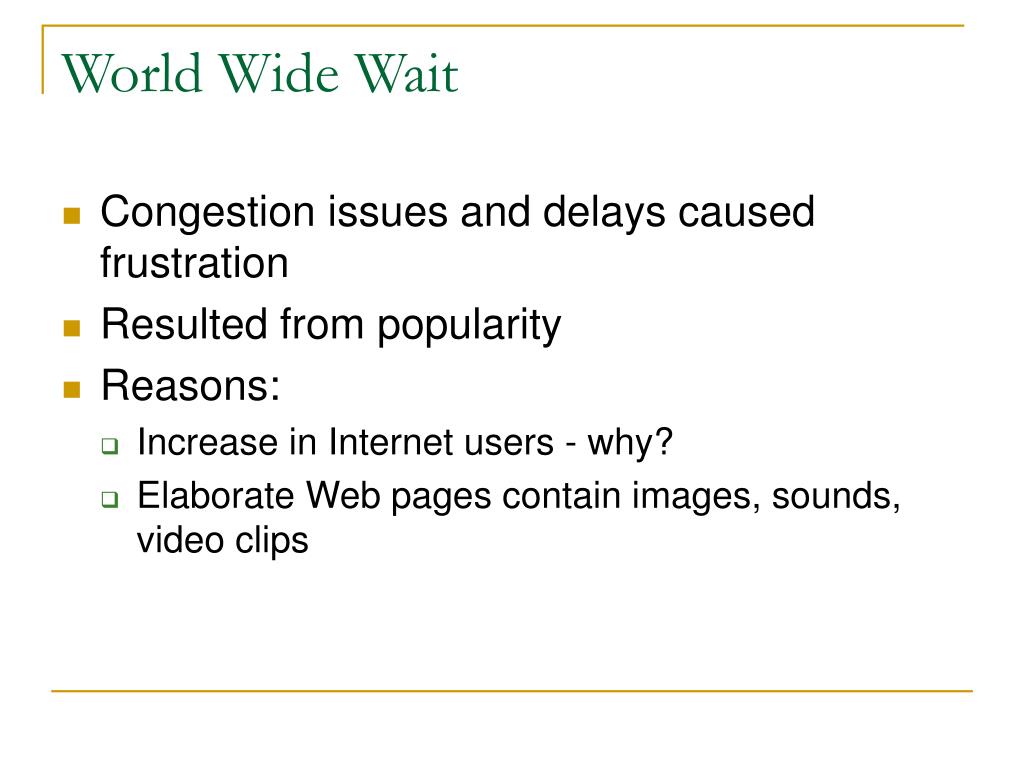 World Wide Wait

- Congestion issues and delays caused frustration
- Resulted from popularity
- Reasons:
  - Increase in Internet users - why?
  - Elaborate Web pages contain images, sounds, video clips